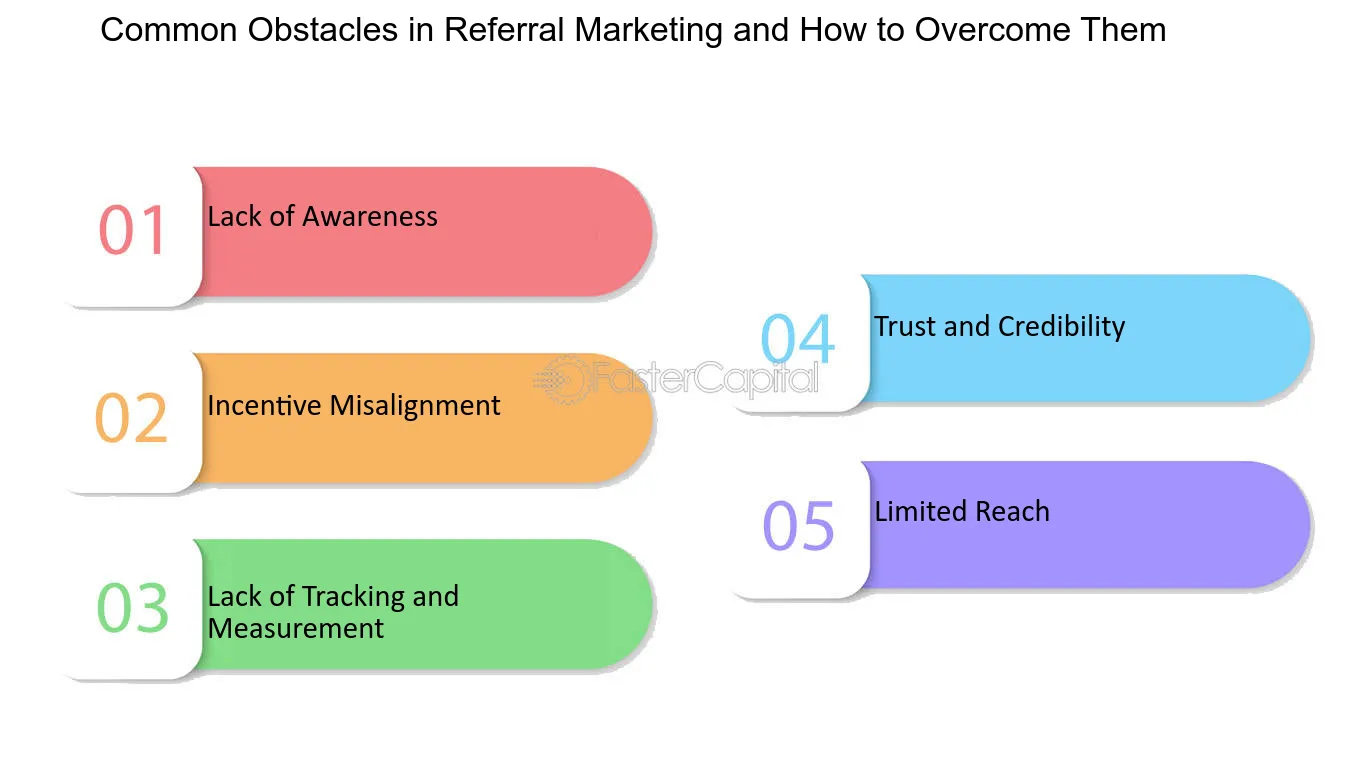 Common Obstacles in Referral Marketing and How to Overcome Them

01 Lack of Awareness

02 Incentive Misalignment

03 Lack of Tracking and Measurement

04 Trust and Credibility

05 Limited Reach

FasterCapital